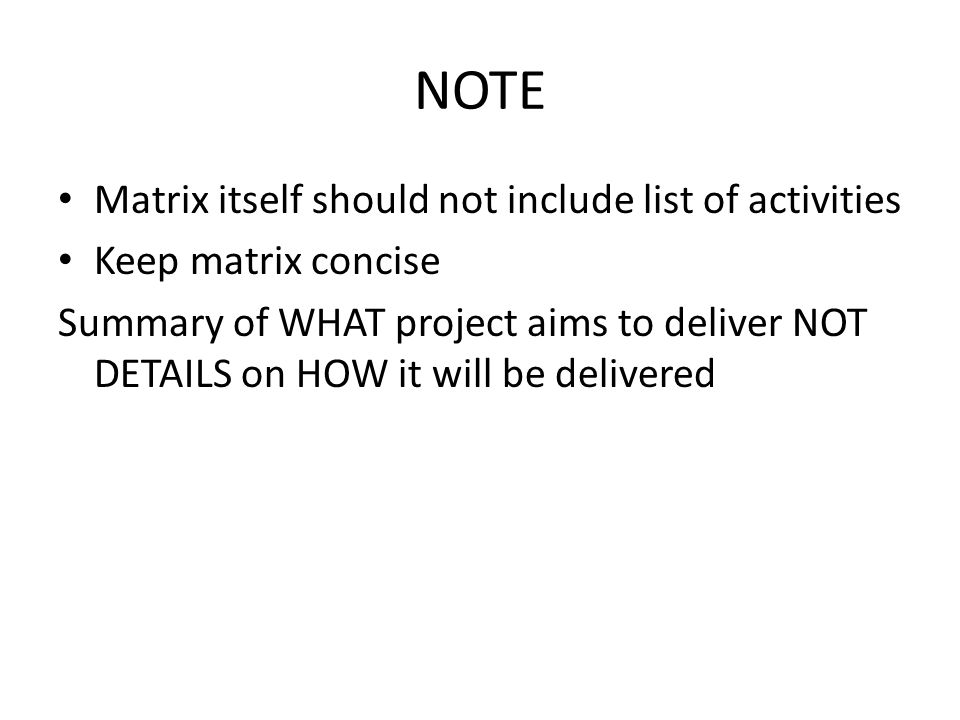 NOTE

• Matrix itself should not include list of activities
• Keep matrix concise

Summary of WHAT project aims to deliver NOT DETAILS on HOW it will be delivered